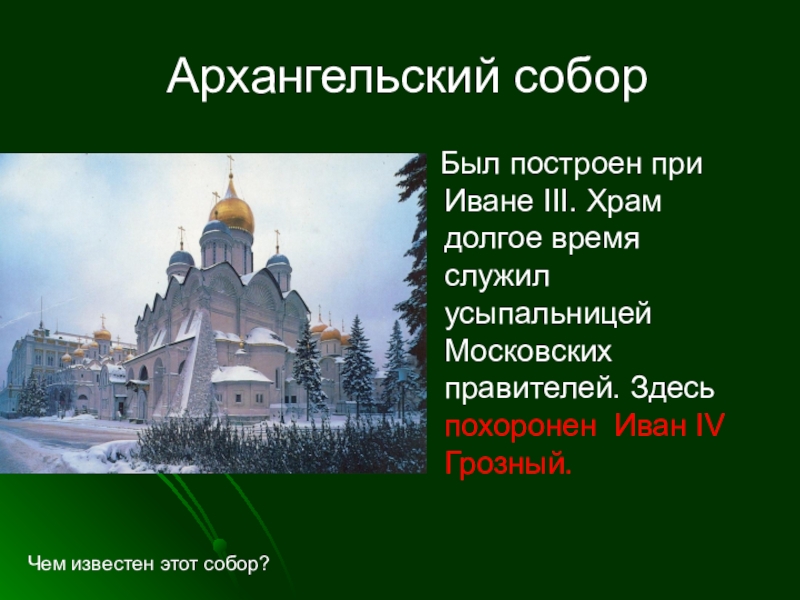 Архангельский собор

Был построен при Иване III. Храм долгое время служил усыпальницей Московских правителей. Здесь похоронен Иван IV Грозный.

Чем известен этот собор?